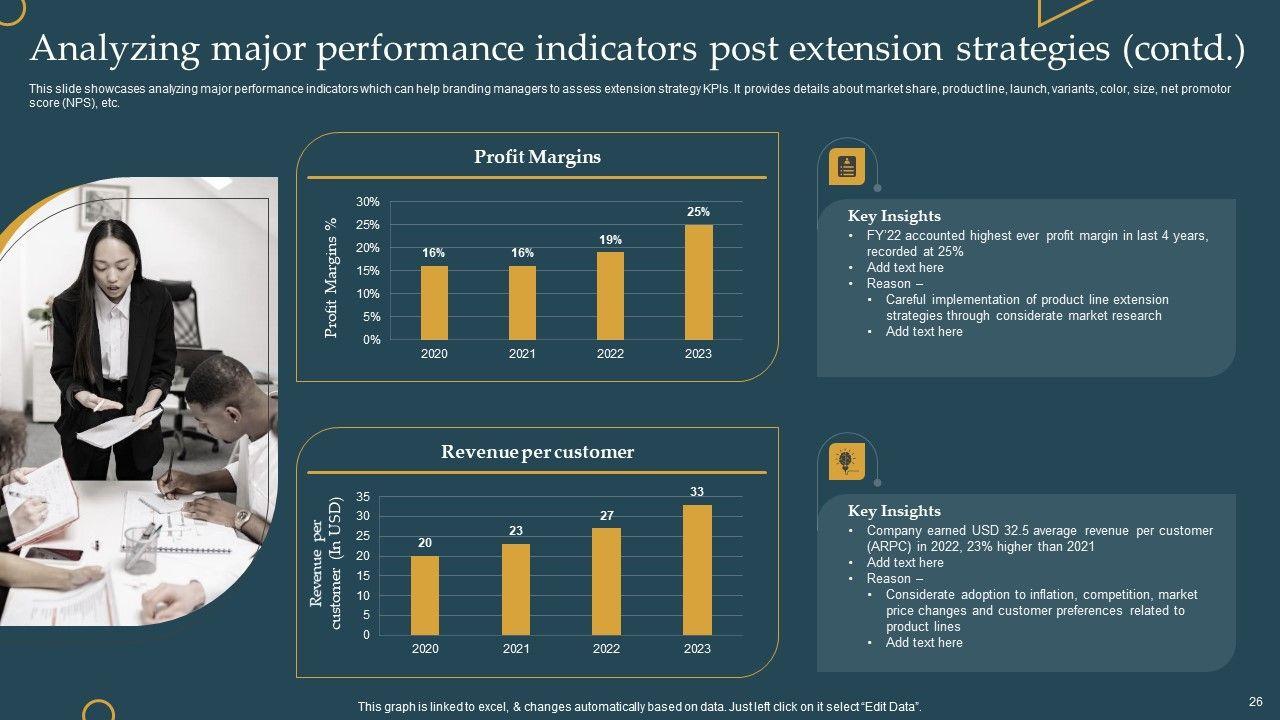 Analyzing major performance indicators post extension strategies (contd.)

This slide showcases analyzing major performance indicators which can help branding managers to assess extension strategy KPIs. It provides details about market share, product line, launch, variants, color, size, net promotor score (NPS), etc.

Profit Margins

Profit Margins %

30%
25%
20%
15%
10%
5%
0%

16% 16% 19% 25%

2020 2021 2022 2023

Key Insights
• FY'22 accounted highest ever profit margin in last 4 years, recorded at 25%
• Add text here
• Reason –
• Careful implementation of product line extension strategies through considerate market research
• Add text here

Revenue per customer

Revenue per customer (In USD)

35
30
25
20
15
10
5
0

20 23 27 33

2020 2021 2022 2023

Key Insights
• Company earned USD 32.5 average revenue per customer (ARPC) in 2022, 23% higher than 2021
• Add text here
• Reason –
• Considerate adoption to inflation, competition, market price changes and customer preferences related to product lines
• Add text here

This graph is linked to excel, & changes automatically based on data. Just left click on it select "Edit Data".

26